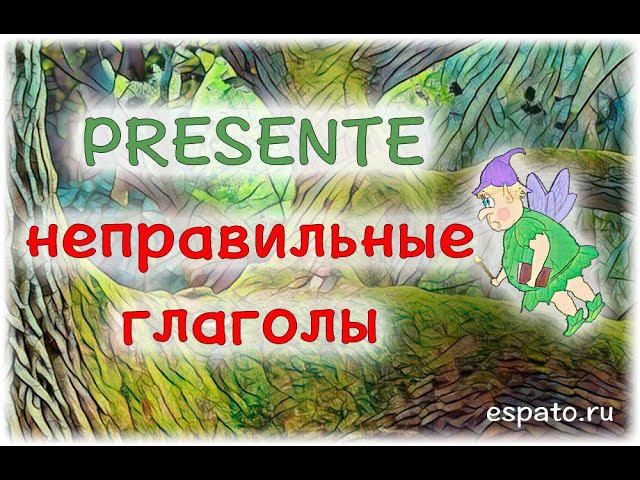 PRESENTE

неправильные глаголы

espato.ru